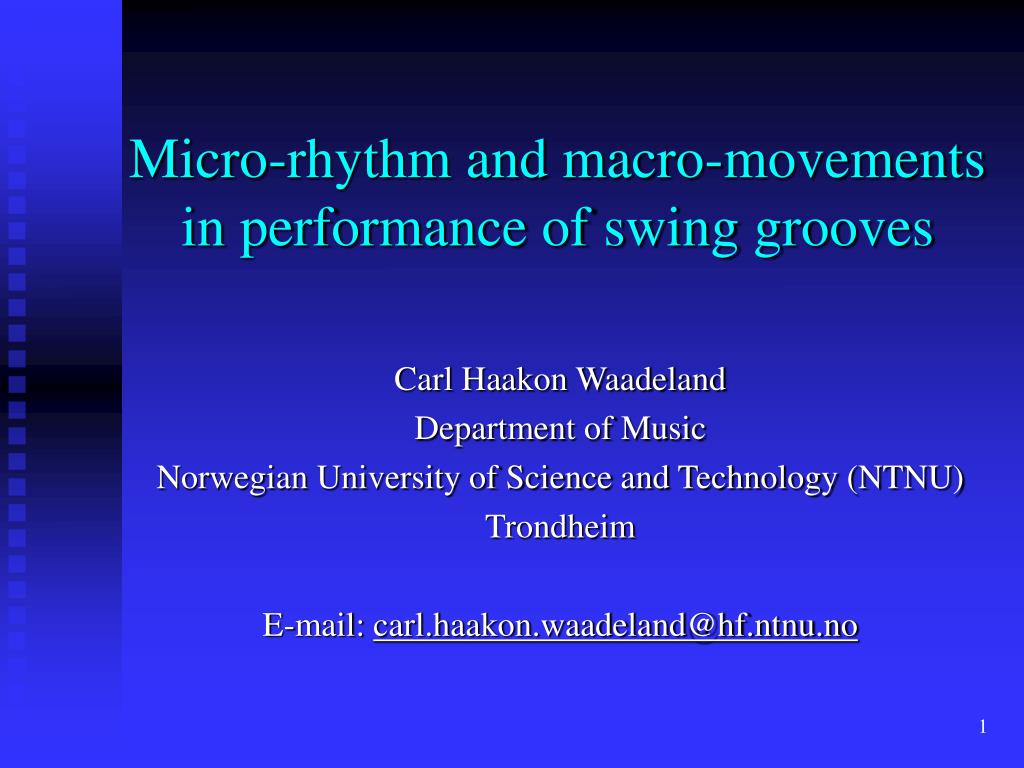 Micro-rhythm and macro-movements in performance of swing grooves

Carl Haakon Waadeland
Department of Music
Norwegian University of Science and Technology (NTNU)
Trondheim

E-mail: carl.haakon.waadeland@hf.ntnu.no

1